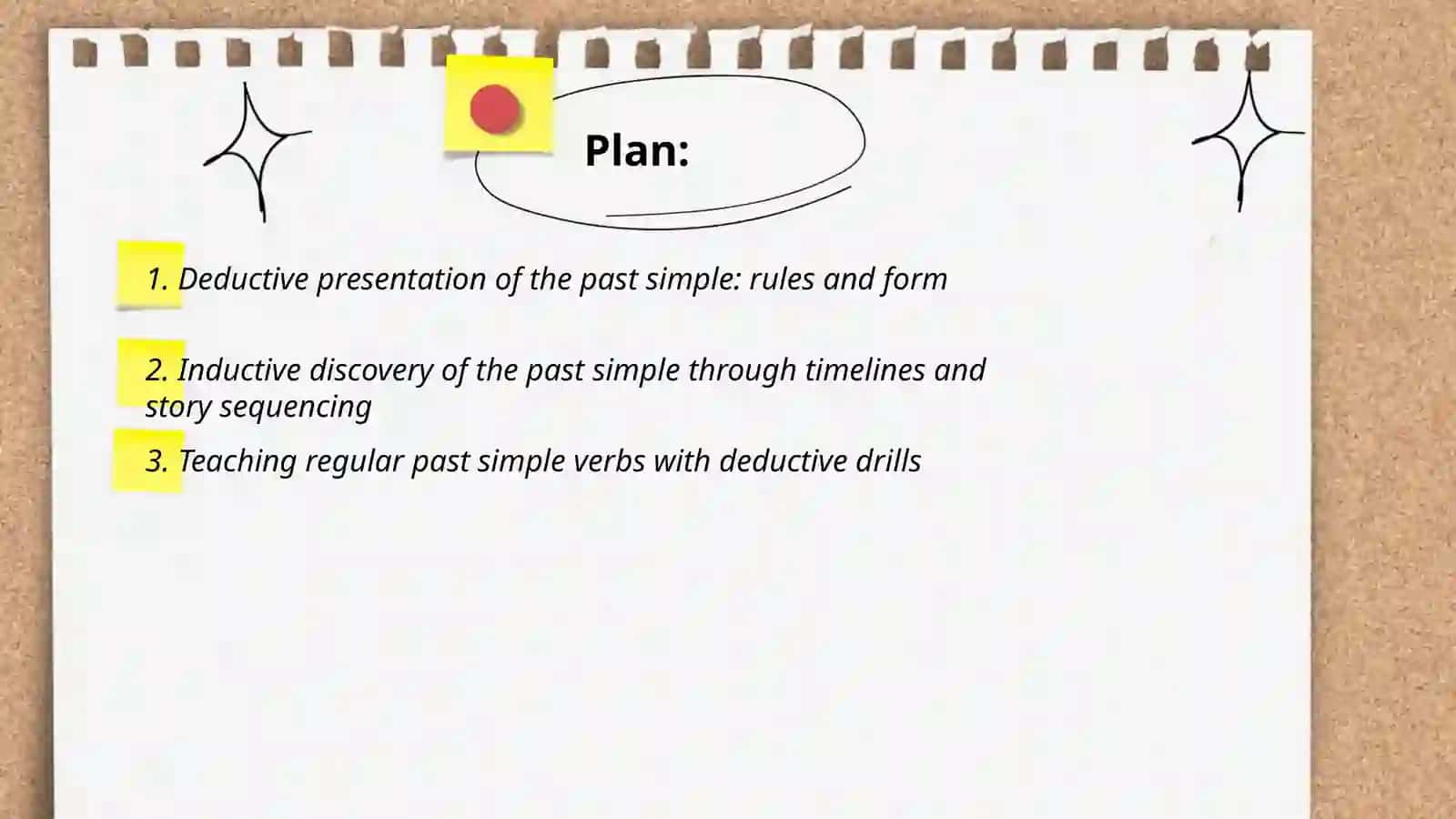 Plan:

1. Deductive presentation of the past simple: rules and form

2. Inductive discovery of the past simple through timelines and story sequencing

3. Teaching regular past simple verbs with deductive drills